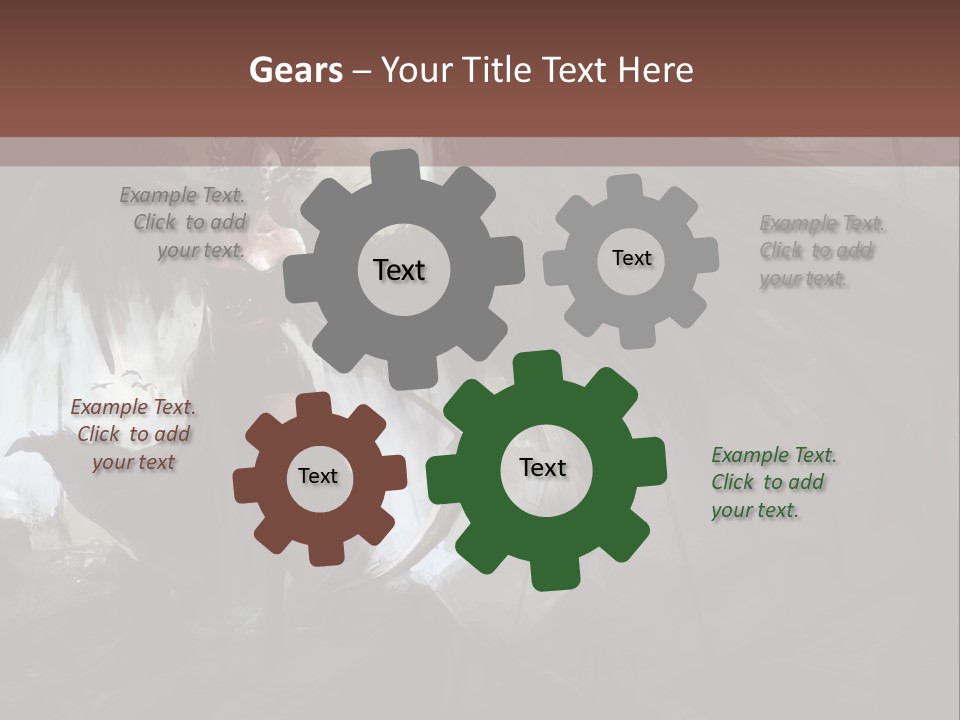 Gears – Your Title Text Here

Example Text. Click to add your text.

Text

Text

Example Text. Click to add your text.

Example Text. Click to add your text

Text

Text

Example Text. Click to add your text.